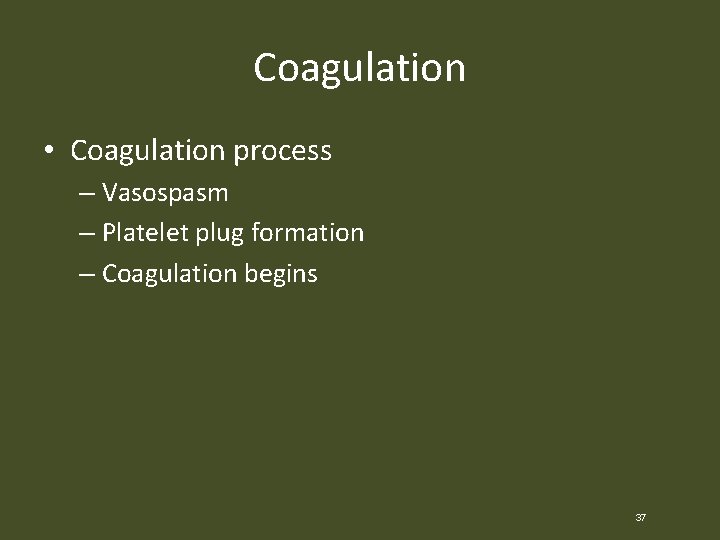 Coagulation

• Coagulation process
– Vasospasm
– Platelet plug formation
– Coagulation begins

37